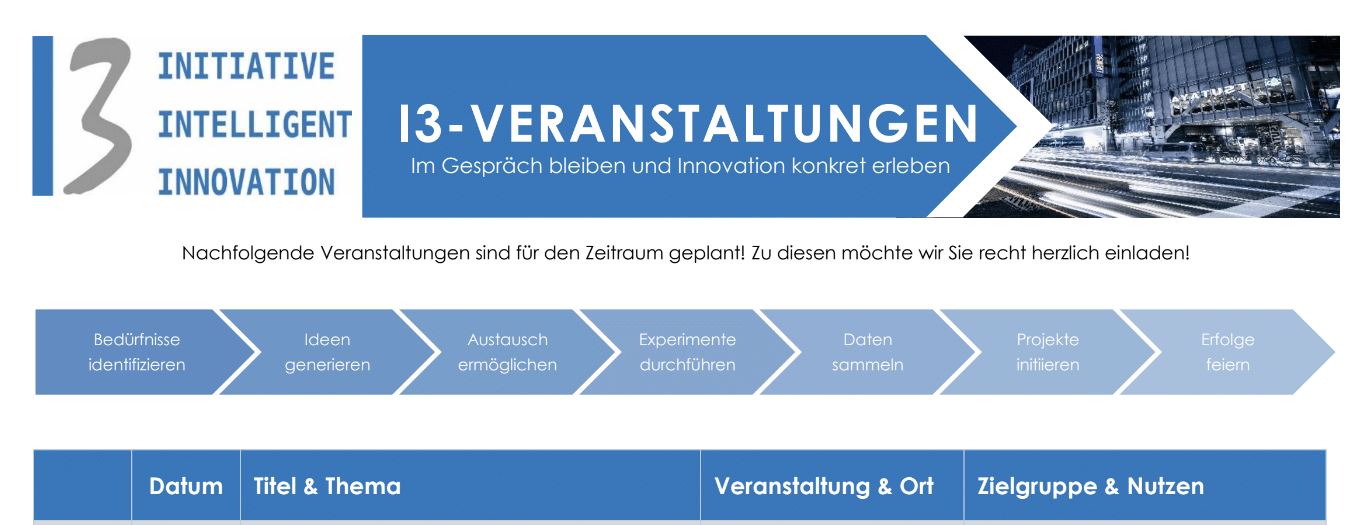 I3
INITIATIVE
INTELLIGENT
INNOVATION

I3-VERANSTALTUNGEN
Im Gespräch bleiben und Innovation konkret erleben

Nachfolgende Veranstaltungen sind für den Zeitraum geplant! Zu diesen möchte wir Sie recht herzlich einladen!

Bedürfnisse identifizieren
Ideen generieren
Austausch ermöglichen
Experimente durchführen
Daten sammeln
Projekte initiieren
Erfolge feiern

| | Datum | Titel & Thema | Veranstaltung & Ort | Zielgruppe & Nutzen |
|---|---|---|---|---|